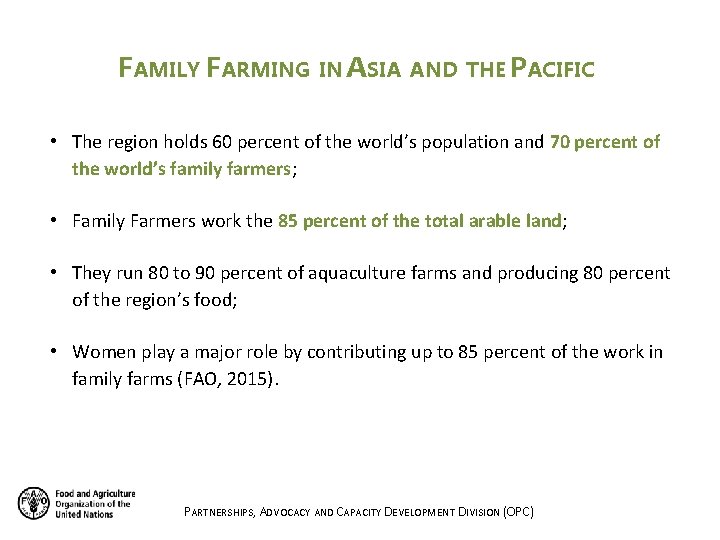 FAMILY FARMING IN ASIA AND THE PACIFIC

• The region holds 60 percent of the world's population and 70 percent of the world's family farmers;

• Family Farmers work the 85 percent of the total arable land;

• They run 80 to 90 percent of aquaculture farms and producing 80 percent of the region's food;

• Women play a major role by contributing up to 85 percent of the work in family farms (FAO, 2015).

Food and Agriculture Organization of the United Nations

PARTNERSHIPS, ADVOCACY AND CAPACITY DEVELOPMENT DIVISION (OPC)